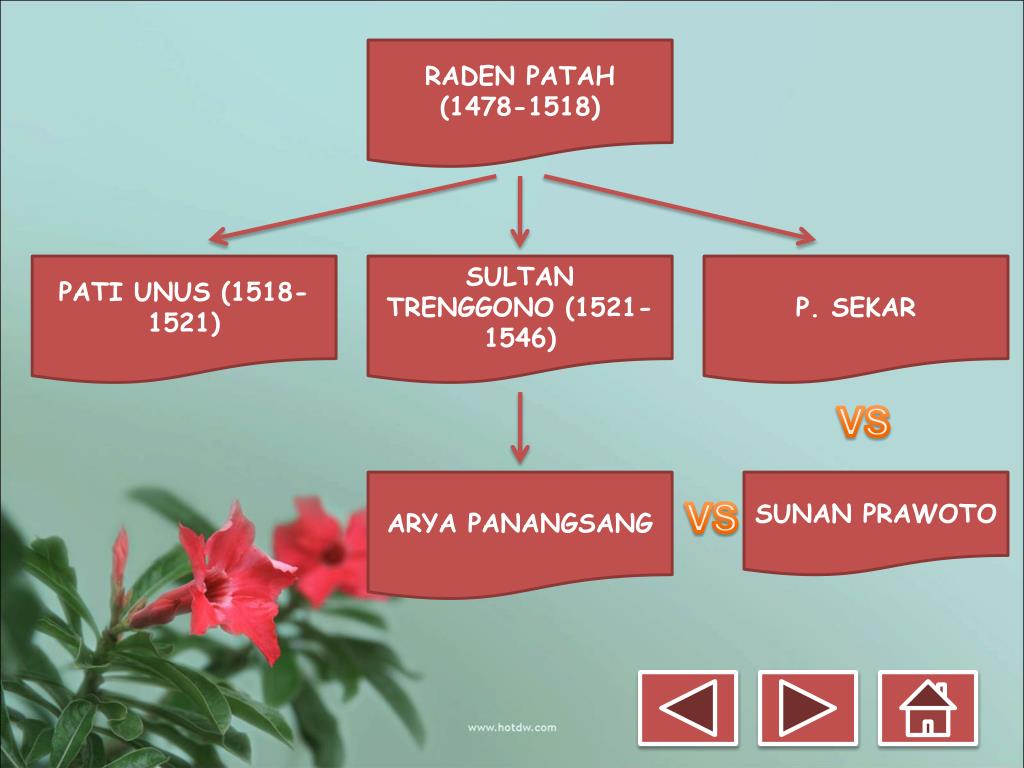 RADEN PATAH (1478-1518)

PATI UNUS (1518-1521)

SULTAN TRENGGONO (1521-1546)

P. SEKAR

VS

ARYA PANANGSANG

VS

SUNAN PRAWOTO

www.hotdw.com